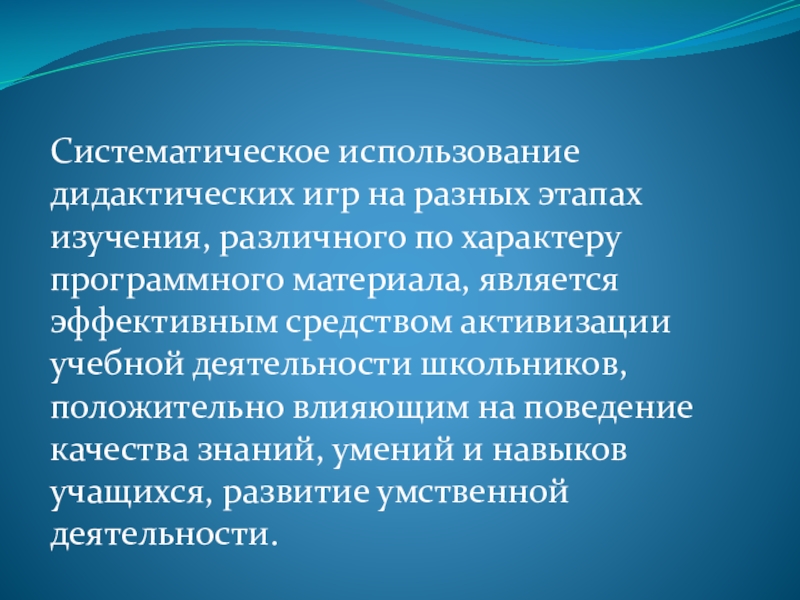 Систематическое использование дидактических игр на разных этапах изучения, различного по характеру программного материала, является эффективным средством активизации учебной деятельности школьников, положительно влияющим на поведение качества знаний, умений и навыков учащихся, развитие умственной деятельности.